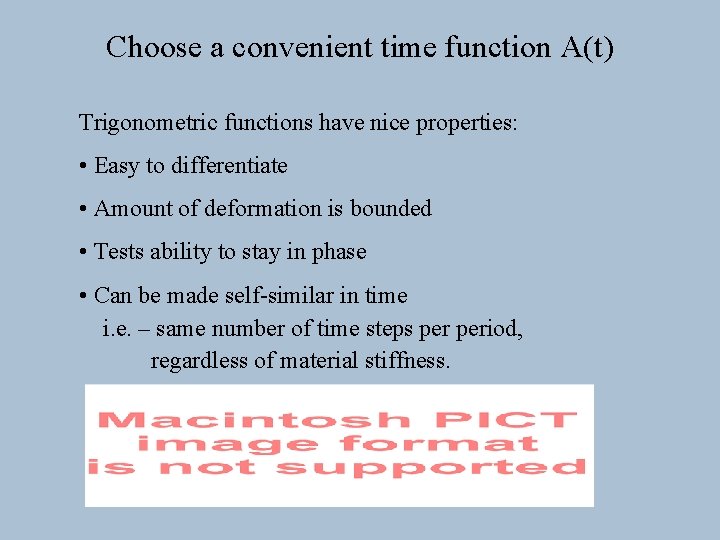 Choose a convenient time function A(t)

Trigonometric functions have nice properties:

• Easy to differentiate

• Amount of deformation is bounded

• Tests ability to stay in phase

• Can be made self-similar in time
i.e. – same number of time steps per period,
regardless of material stiffness.

Macintosh PICT
image format
is not supported